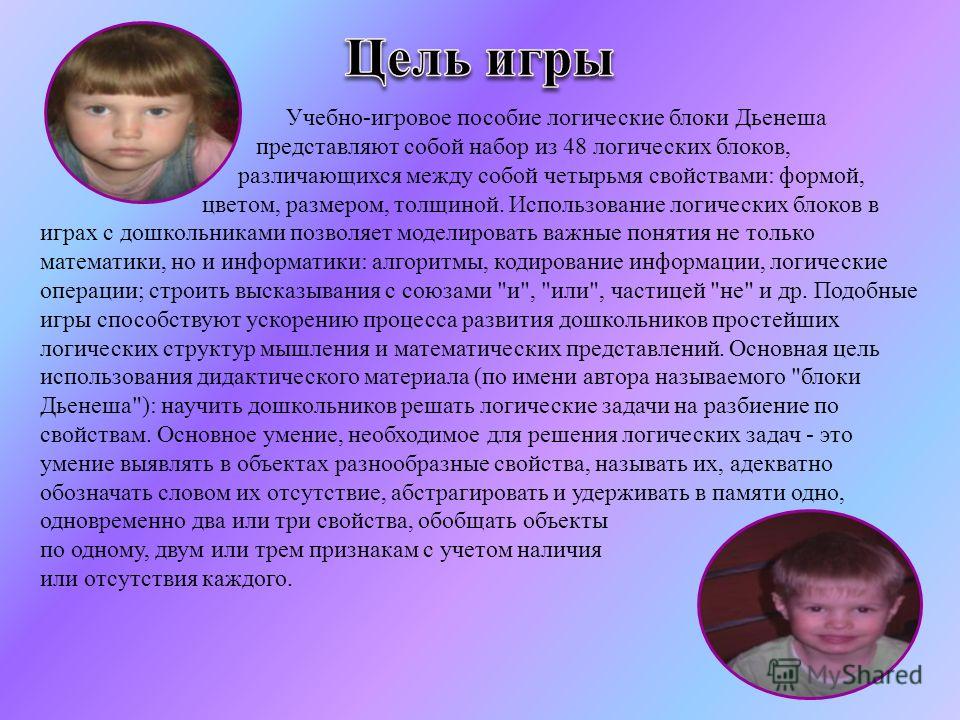 Цель игры

Учебно-игровое пособие логические блоки Дьенеша представляют собой набор из 48 логических блоков, различающихся между собой четырьмя свойствами: формой, цветом, размером, толщиной. Использование логических блоков в играх с дошкольниками позволяет моделировать важные понятия не только математики, но и информатики: алгоритмы, кодирование информации, логические операции; строить высказывания с союзами "и", "или", частицей "не" и др. Подобные игры способствуют ускорению процесса развития дошкольников простейших логических структур мышления и математических представлений. Основная цель использования дидактического материала (по имени автора называемого "блоки Дьенеша"): научить дошкольников решать логические задачи на разбиение по свойствам. Основное умение, необходимое для решения логических задач - это умение выявлять в объектах разнообразные свойства, называть их, адекватно обозначать словом их отсутствие, абстрагировать и удерживать в памяти одно, одновременно два или три свойства, обобщать объекты по одному, двум или трем признакам с учетом наличия или отсутствия каждого.

MyShared